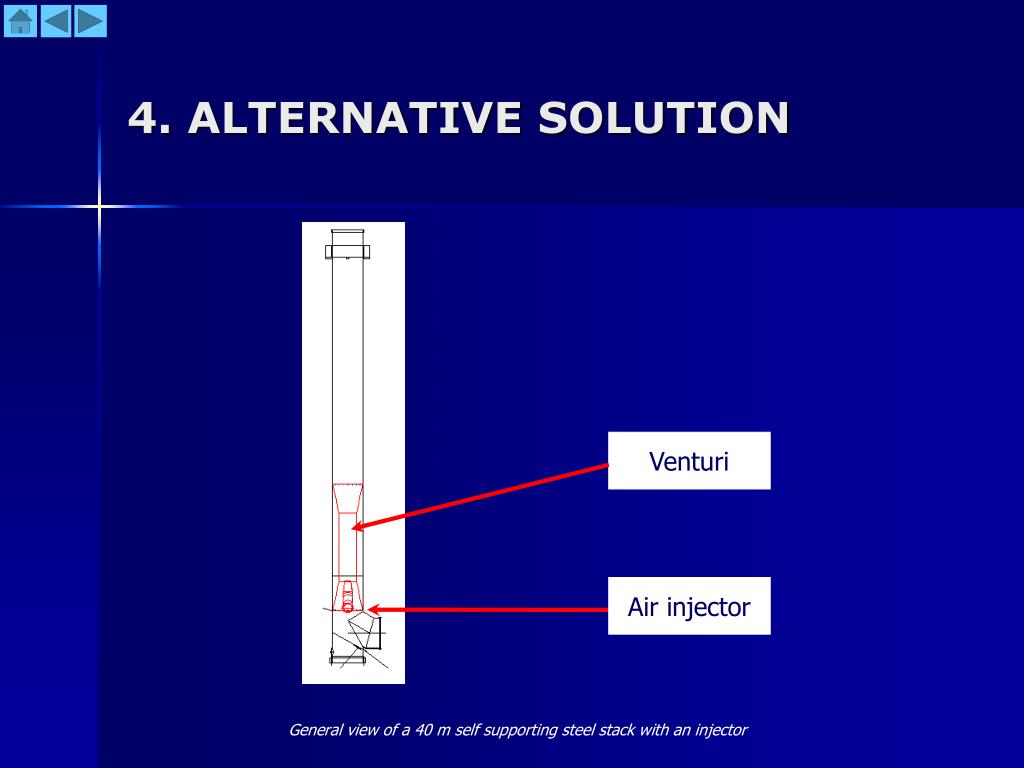 4. ALTERNATIVE SOLUTION

Venturi

Air injector

General view of a 40 m self supporting steel stack with an injector